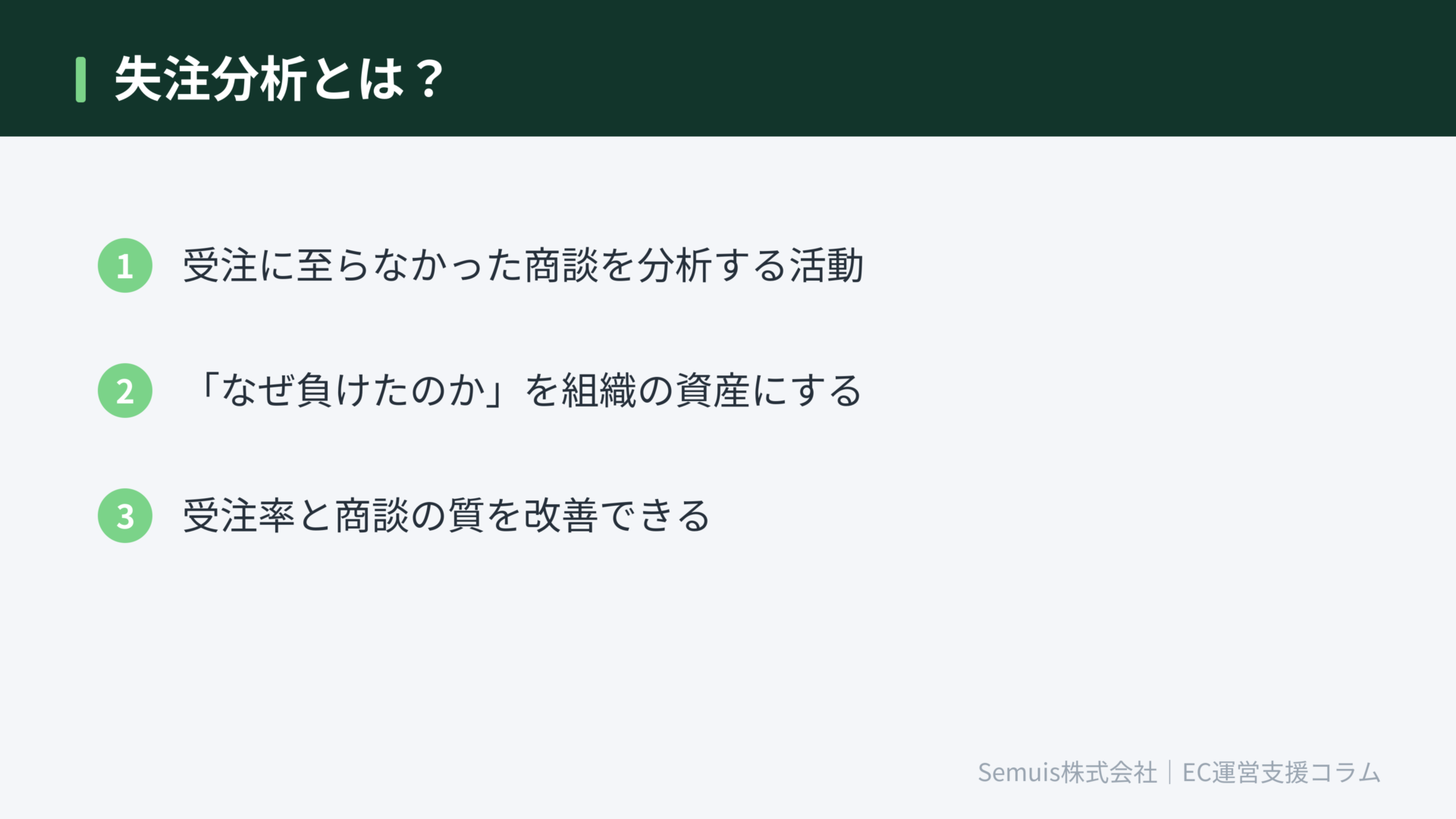 失注分析とは？

1 受注に至らなかった商談を分析する活動

2 「なぜ負けたのか」を組織の資産にする

3 受注率と商談の質を改善できる

Semuis株式会社｜EC運営支援コラム